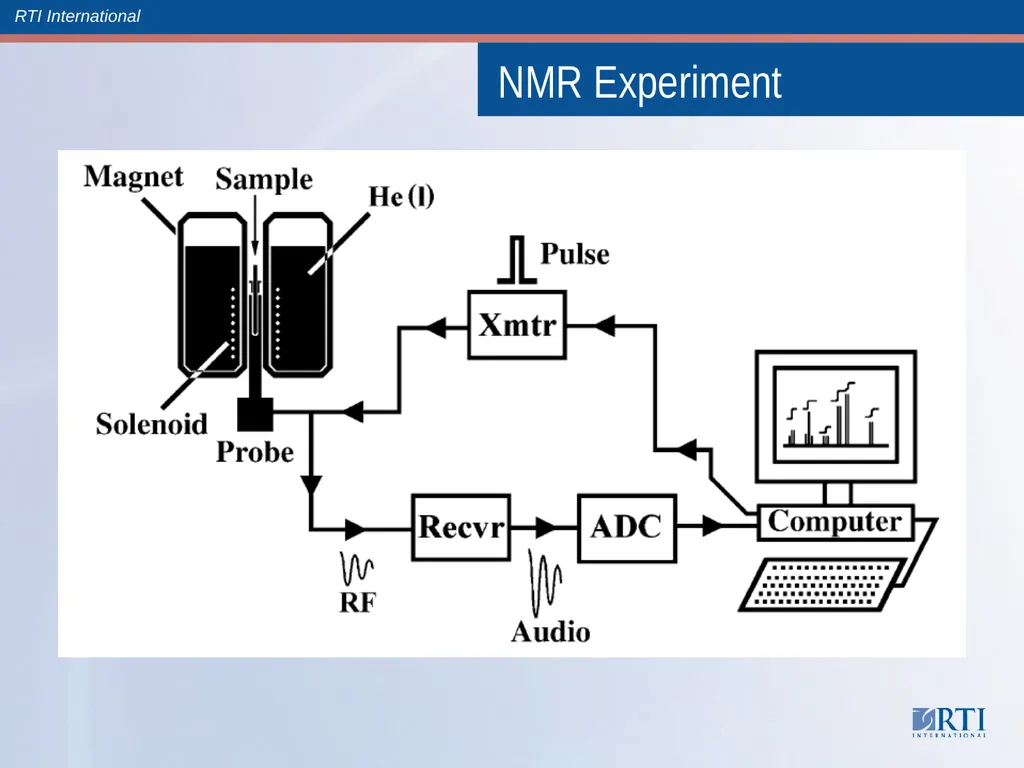 RTI International

NMR Experiment

Magnet
Sample
He (l)
Pulse
Xmtr
Solenoid
Probe
Recvr
ADC
Computer
RF
Audio

RTI
INTERNATIONAL